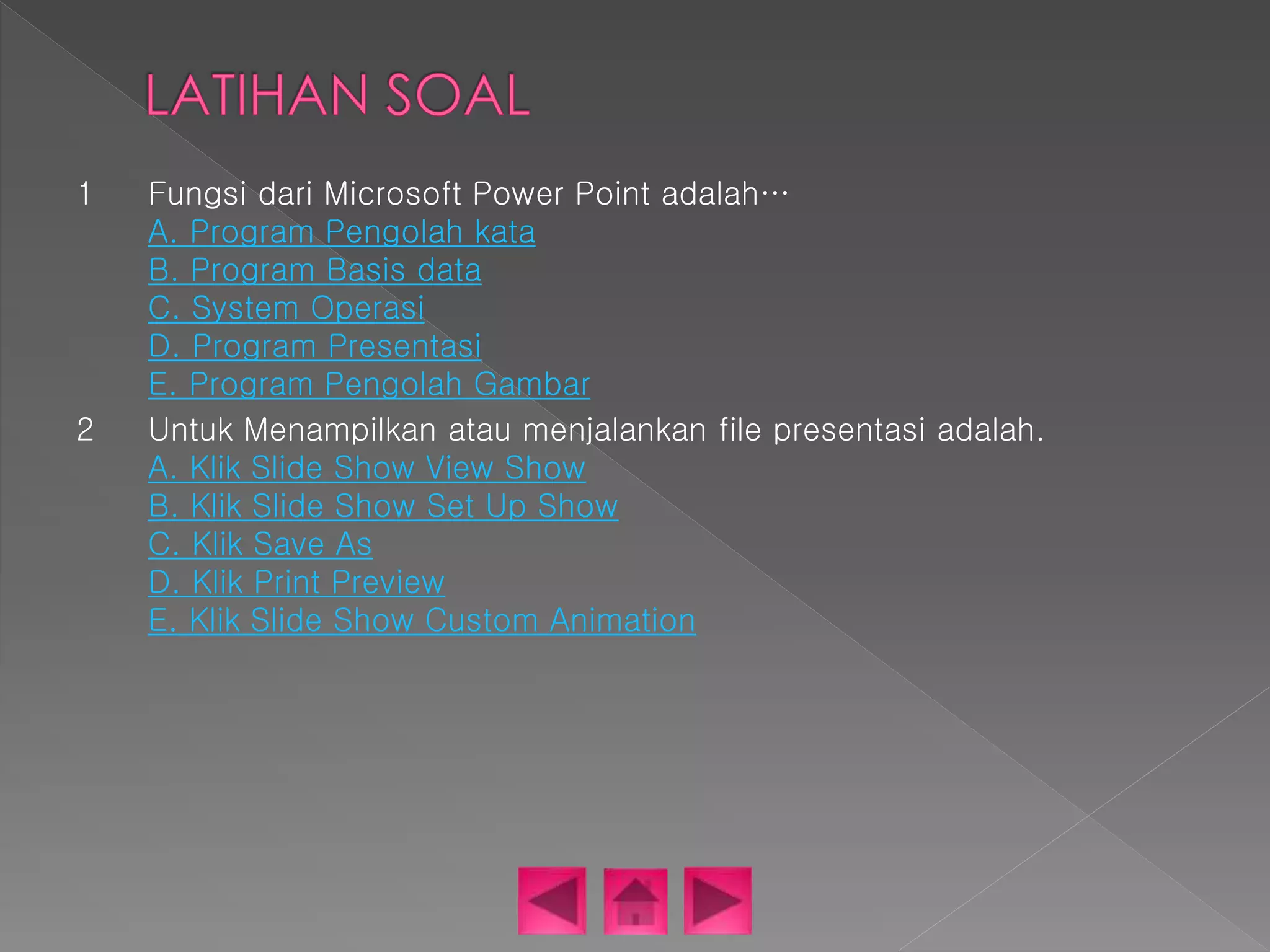 LATIHAN SOAL

1 Fungsi dari Microsoft Power Point adalah…
A. Program Pengolah kata
B. Program Basis data
C. System Operasi
D. Program Presentasi
E. Program Pengolah Gambar

2 Untuk Menampilkan atau menjalankan file presentasi adalah.
A. Klik Slide Show View Show
B. Klik Slide Show Set Up Show
C. Klik Save As
D. Klik Print Preview
E. Klik Slide Show Custom Animation